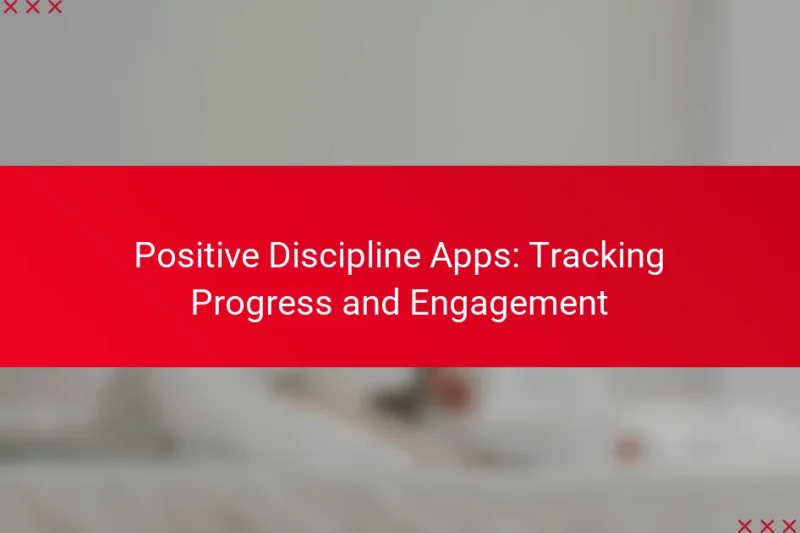 Positive Discipline Apps: Tracking Progress and Engagement